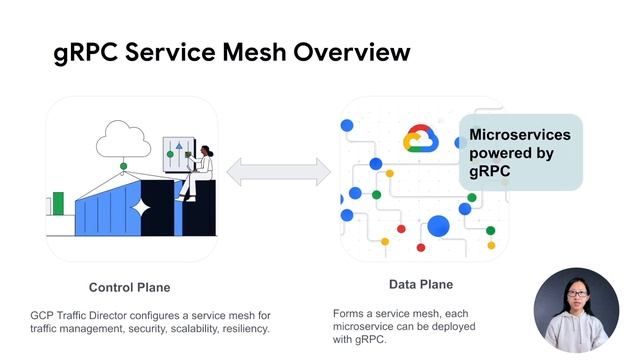 gRPC Service Mesh Overview

Microservices powered by gRPC

Control Plane

GCP Traffic Director configures a service mesh for traffic management, security, scalability, resiliency.

Data Plane

Forms a service mesh, each microservice can be deployed with gRPC.